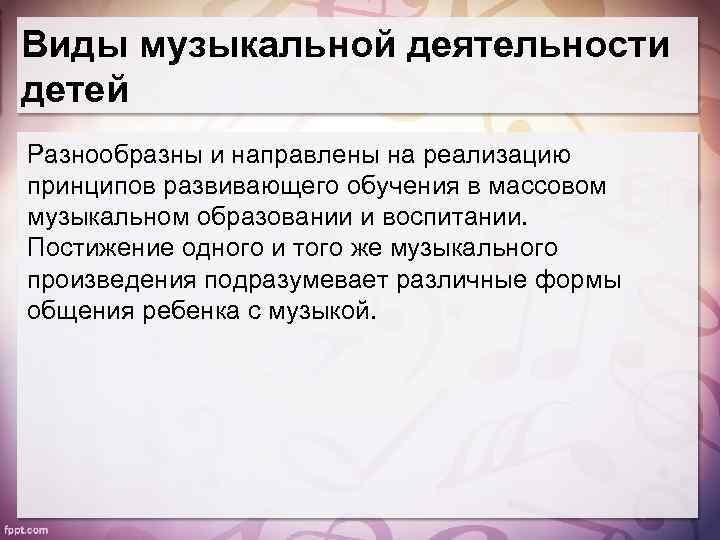 Виды музыкальной деятельности детей

Разнообразны и направлены на реализацию принципов развивающего обучения в массовом музыкальном образовании и воспитании. Постижение одного и того же музыкального произведения подразумевает различные формы общения ребенка с музыкой.

fppt.com